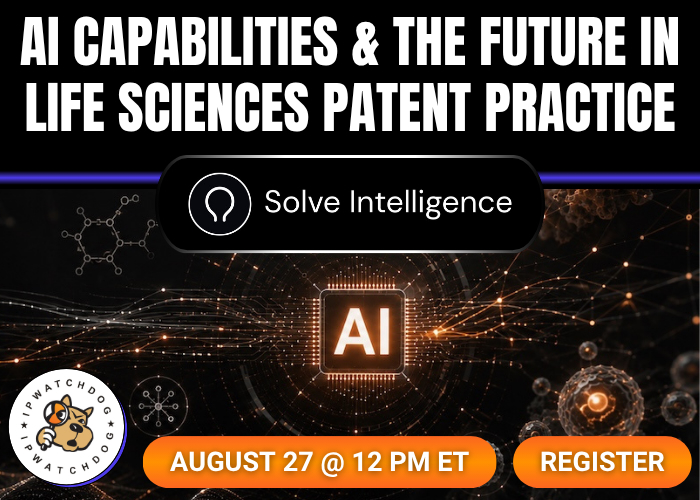 AI CAPABILITIES & THE FUTURE IN LIFE SCIENCES PATENT PRACTICE

Solve Intelligence

AI

IPWATCHDOG IPWATCHDOG

AUGUST 27 @ 12 PM ET

REGISTER